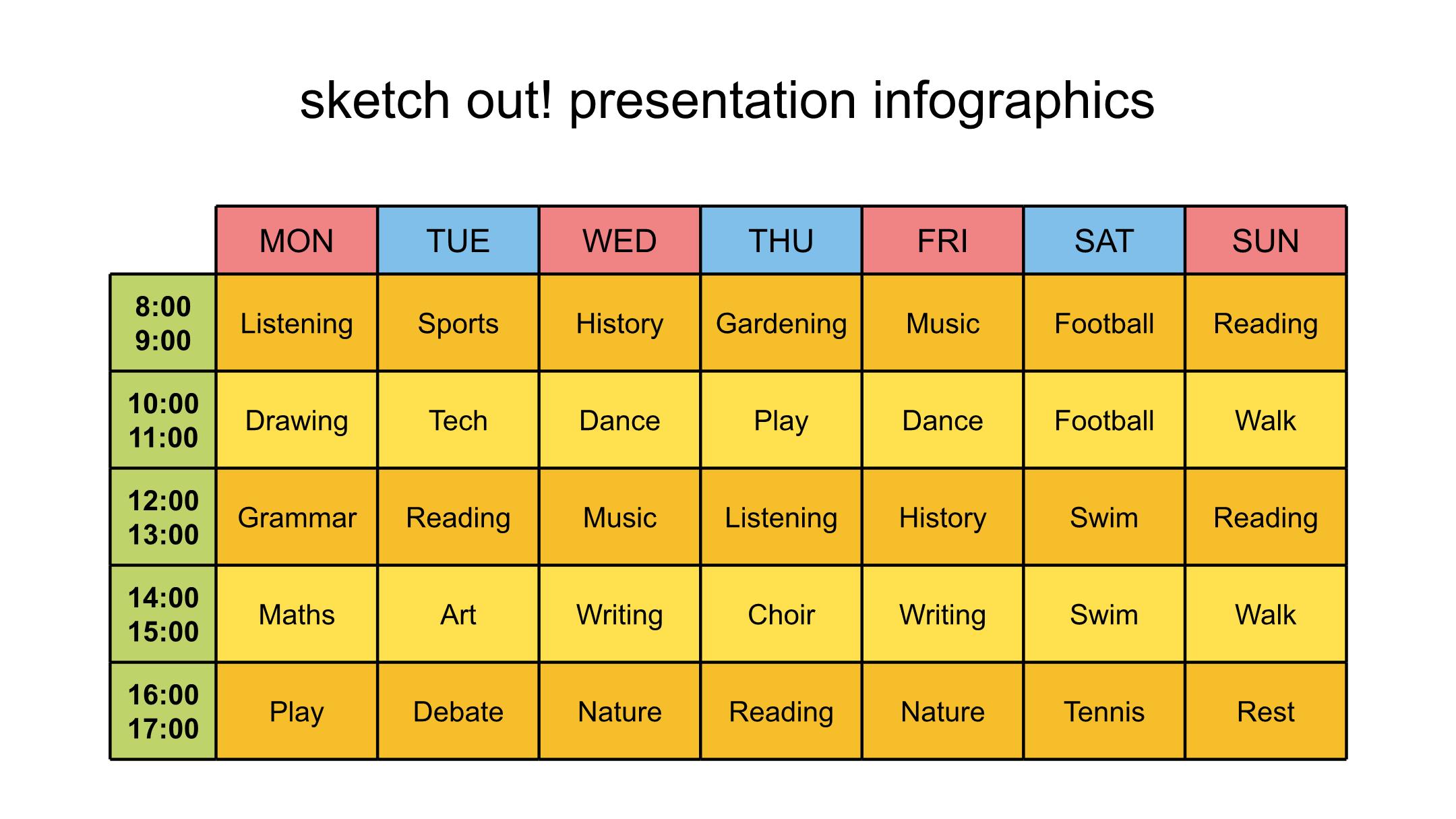 sketch out! presentation infographics

| | MON | TUE | WED | THU | FRI | SAT | SUN |
|---|---|---|---|---|---|---|---|
| 8:00 9:00 | Listening | Sports | History | Gardening | Music | Football | Reading |
| 10:00 11:00 | Drawing | Tech | Dance | Play | Dance | Football | Walk |
| 12:00 13:00 | Grammar | Reading | Music | Listening | History | Swim | Reading |
| 14:00 15:00 | Maths | Art | Writing | Choir | Writing | Swim | Walk |
| 16:00 17:00 | Play | Debate | Nature | Reading | Nature | Tennis | Rest |